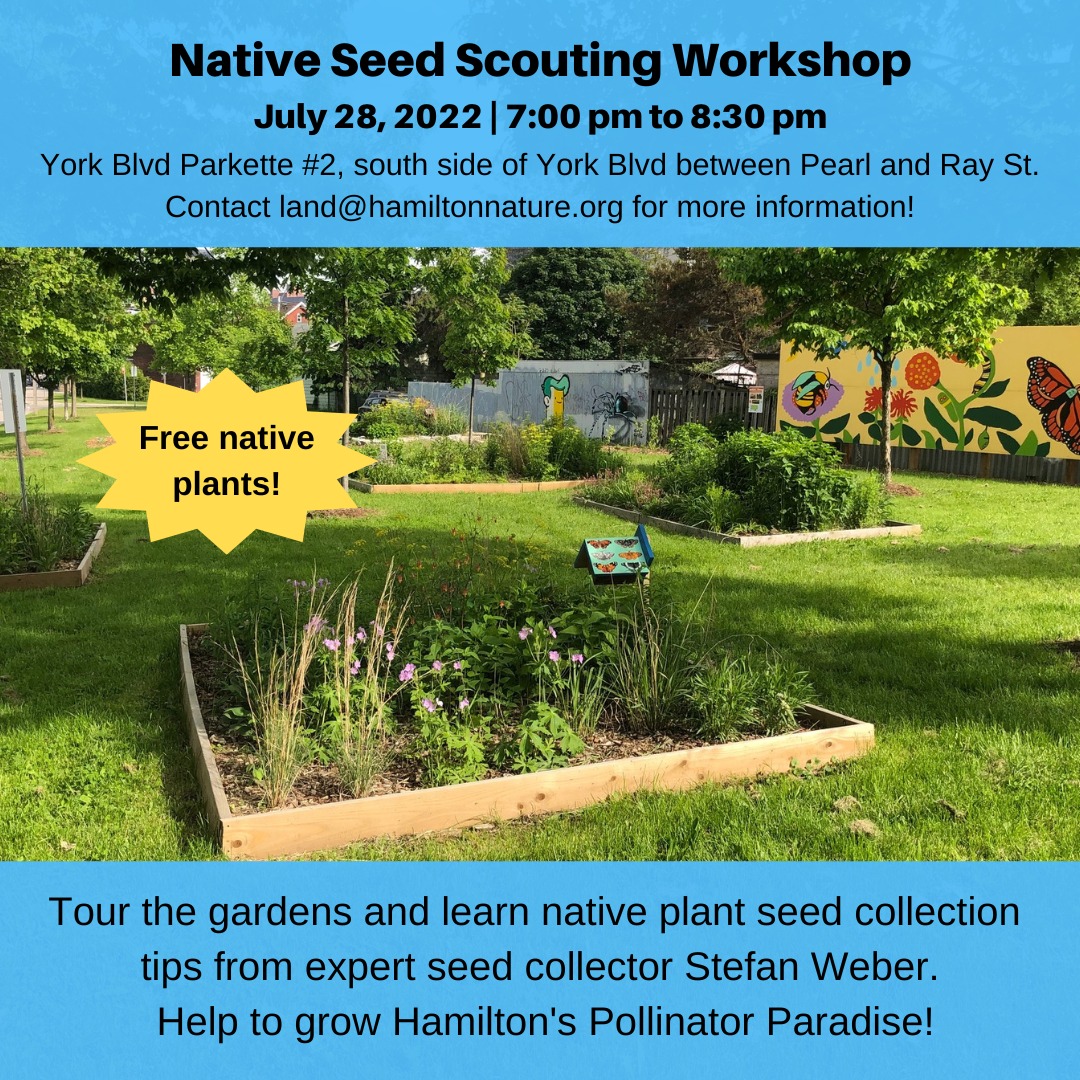 Native Seed Scouting Workshop
July 28, 2022 | 7:00 pm to 8:30 pm
York Blvd Parkette #2, south side of York Blvd between Pearl and Ray St.
Contact land@hamiltonnature.org for more information!

Free native plants!

Tour the gardens and learn native plant seed collection tips from expert seed collector Stefan Weber.
Help to grow Hamilton's Pollinator Paradise!